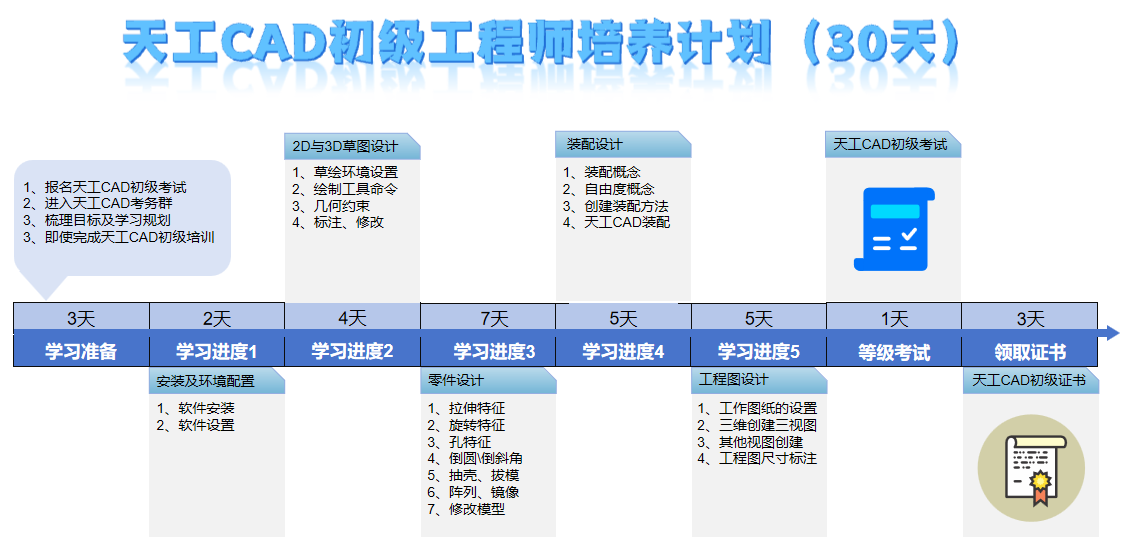 天工CAD初级工程师培养计划（30天）

1、报名天工CAD初级考试
2、进入天工CAD考务群
3、梳理目标及学习规划
3、即使完成天工CAD初级培训

2D与3D草图设计
1、草绘环境设置
2、绘制工具命令
3、几何约束
4、标注、修改

装配设计
1、装配概念
2、自由度概念
3、创建装配方法
4、天工CAD装配

天工CAD初级考试

| 3天 | 2天 | 4天 | 7天 | 5天 | 5天 | 1天 | 3天 |
|---|---|---|---|---|---|---|---|
| 学习准备 | 学习进度1 | 学习进度2 | 学习进度3 | 学习进度4 | 学习进度5 | 等级考试 | 领取证书 |

安装及环境配置
1、软件安装
2、软件设置

零件设计
1、拉伸特征
2、旋转特征
3、孔特征
4、倒圆\倒斜角
5、抽壳、拔模
6、阵列、镜像
7、修改模型

工程图设计
1、工作图纸的设置
2、三维创建三视图
3、其他视图创建
4、工程图尺寸标注

天工CAD初级证书